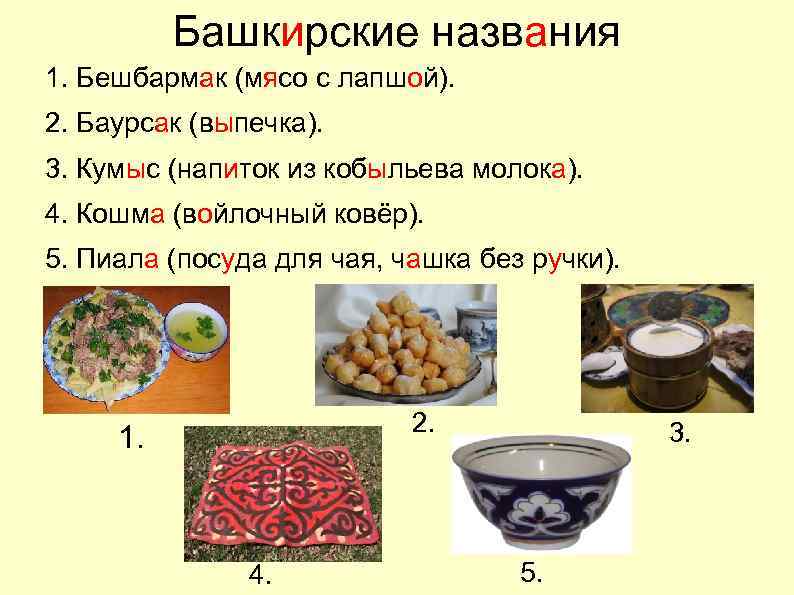 Башкирские названия

1. Бешбармак (мясо с лапшой).

2. Баурсак (выпечка).

3. Кумыс (напиток из кобыльева молока).

4. Кошма (войлочный ковёр).

5. Пиала (посуда для чая, чашка без ручки).

1.

2.

3.

4.

5.